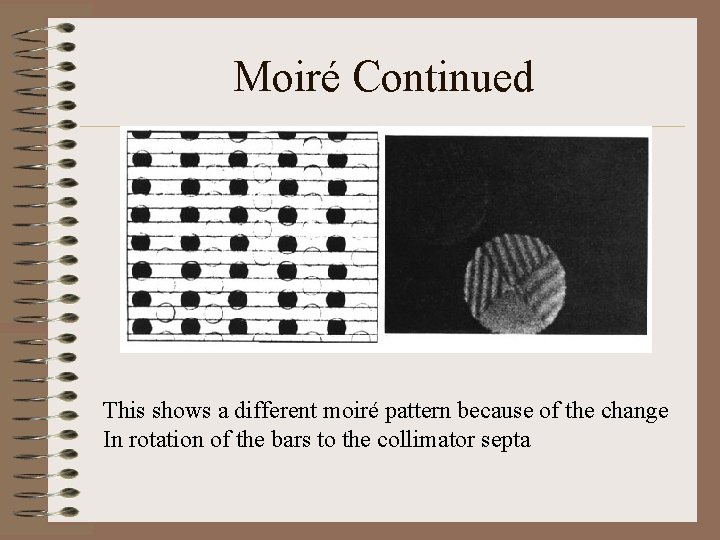 Moiré Continued

This shows a different moiré pattern because of the change In rotation of the bars to the collimator septa